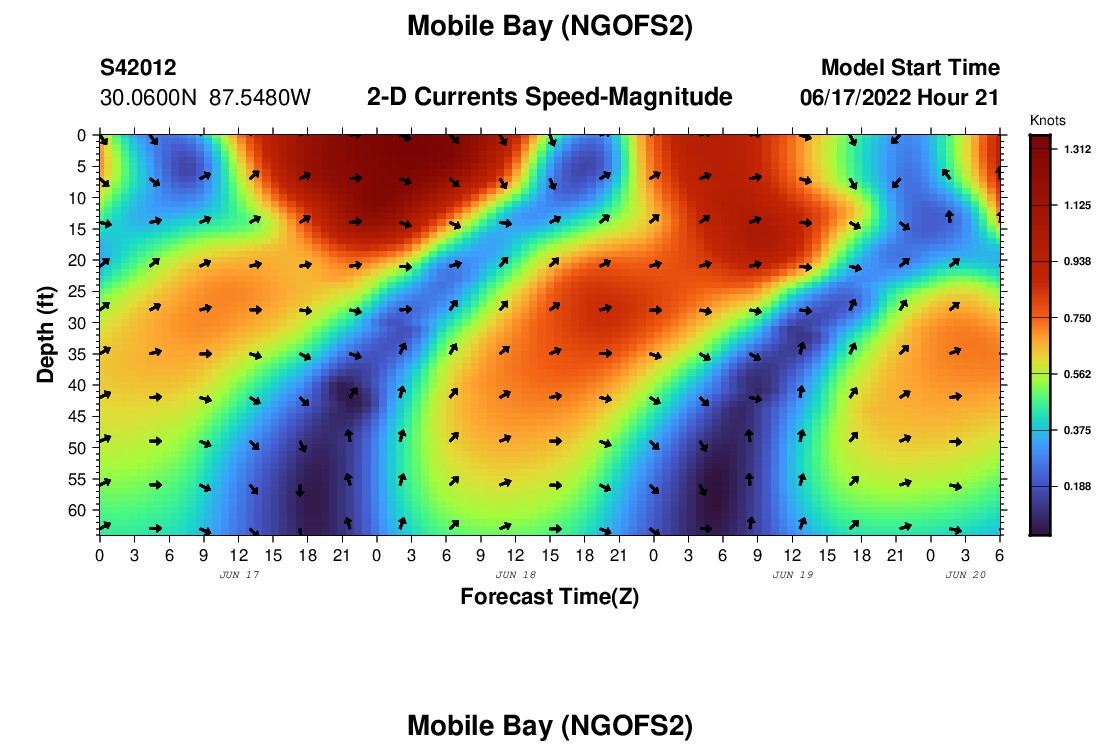 Mobile Bay (NGOFS2)

S42012
30.0600N 87.5480W

2-D Currents Speed-Magnitude

Model Start Time
06/17/2022 Hour 21

Knots
1.312
1.125
0.938
0.750
0.562
0.375
0.188

Depth (ft)
0
5
10
15
20
25
30
35
40
45
50
55
60

0 3 6 9 12 15 18 21 0 3 6 9 12 15 18 21 0 3 6 9 12 15 18 21 0 3 6

JUN 17
JUN 18
JUN 19
JUN 20

Forecast Time(Z)

Mobile Bay (NGOFS2)